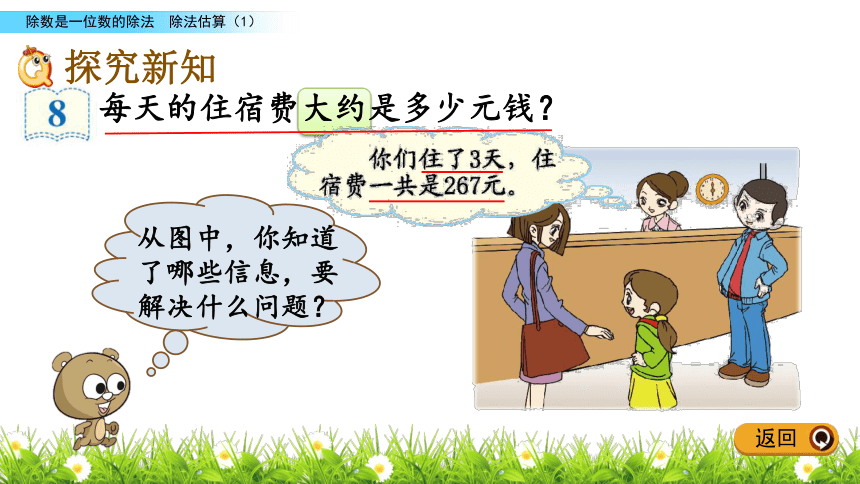 除数是一位数的除法　除法估算（1）

探究新知

8 每天的住宿费大约是多少元钱？

你们住了3天，住宿费一共是267元。

从图中，你知道了哪些信息，要解决什么问题？

返回